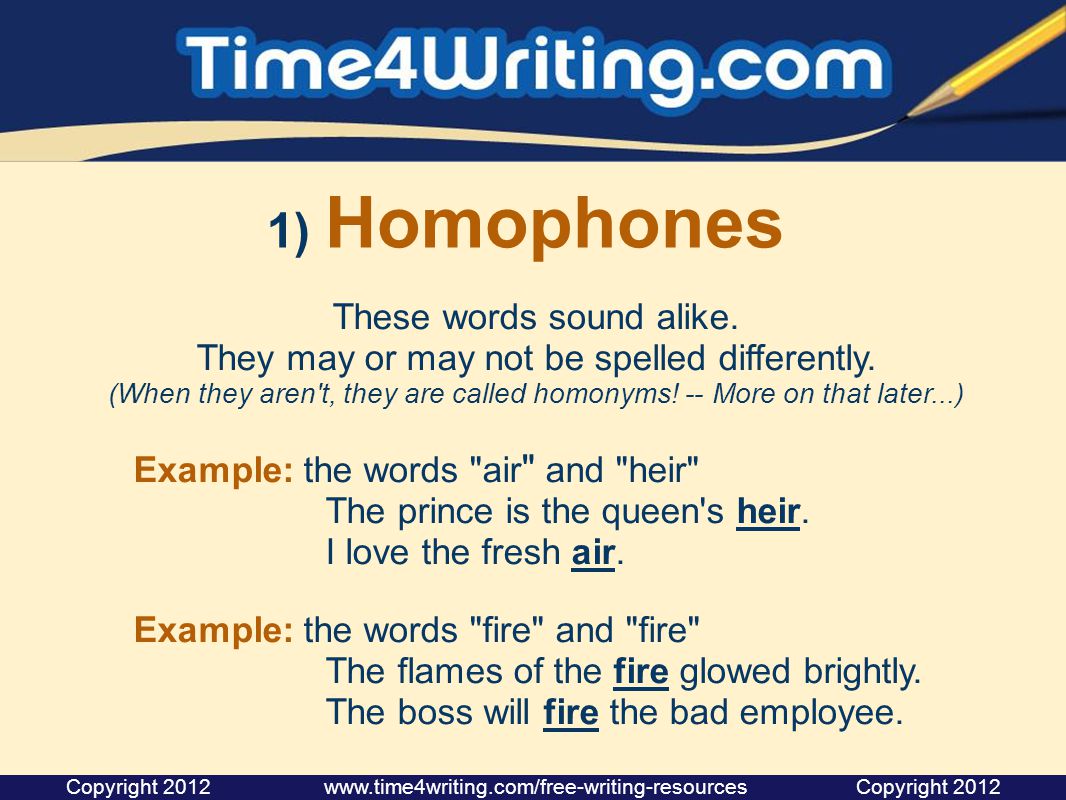 Time4Writing.com

1) Homophones

These words sound alike.
They may or may not be spelled differently.
(When they aren't, they are called homonyms! -- More on that later...)

Example: the words "air" and "heir"
The prince is the queen's heir.
I love the fresh air.

Example: the words "fire" and "fire"
The flames of the fire glowed brightly.
The boss will fire the bad employee.

Copyright 2012 www.time4writing.com/free-writing-resources Copyright 2012